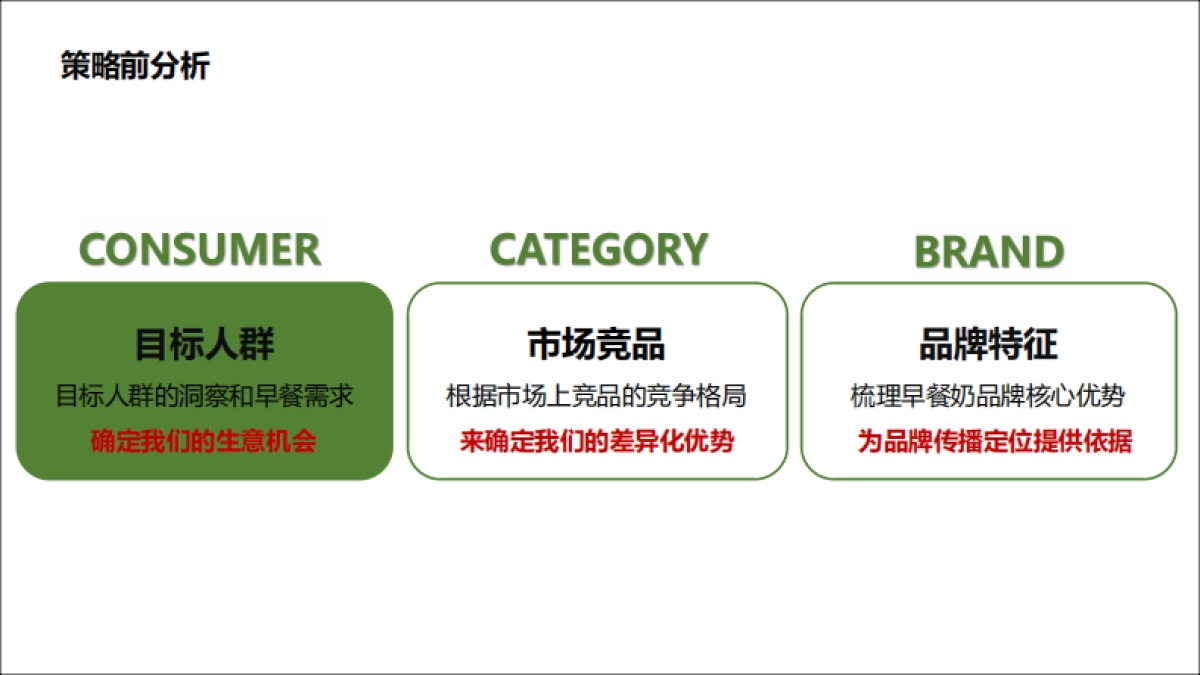 策略前分析

CONSUMER

目标人群

目标人群的洞察和早餐需求

确定我们的生意机会

CATEGORY

市场竞品

根据市场上竞品的竞争格局

来确定我们的差异化优势

BRAND

品牌特征

梳理早餐奶品牌核心优势

为品牌传播定位提供依据